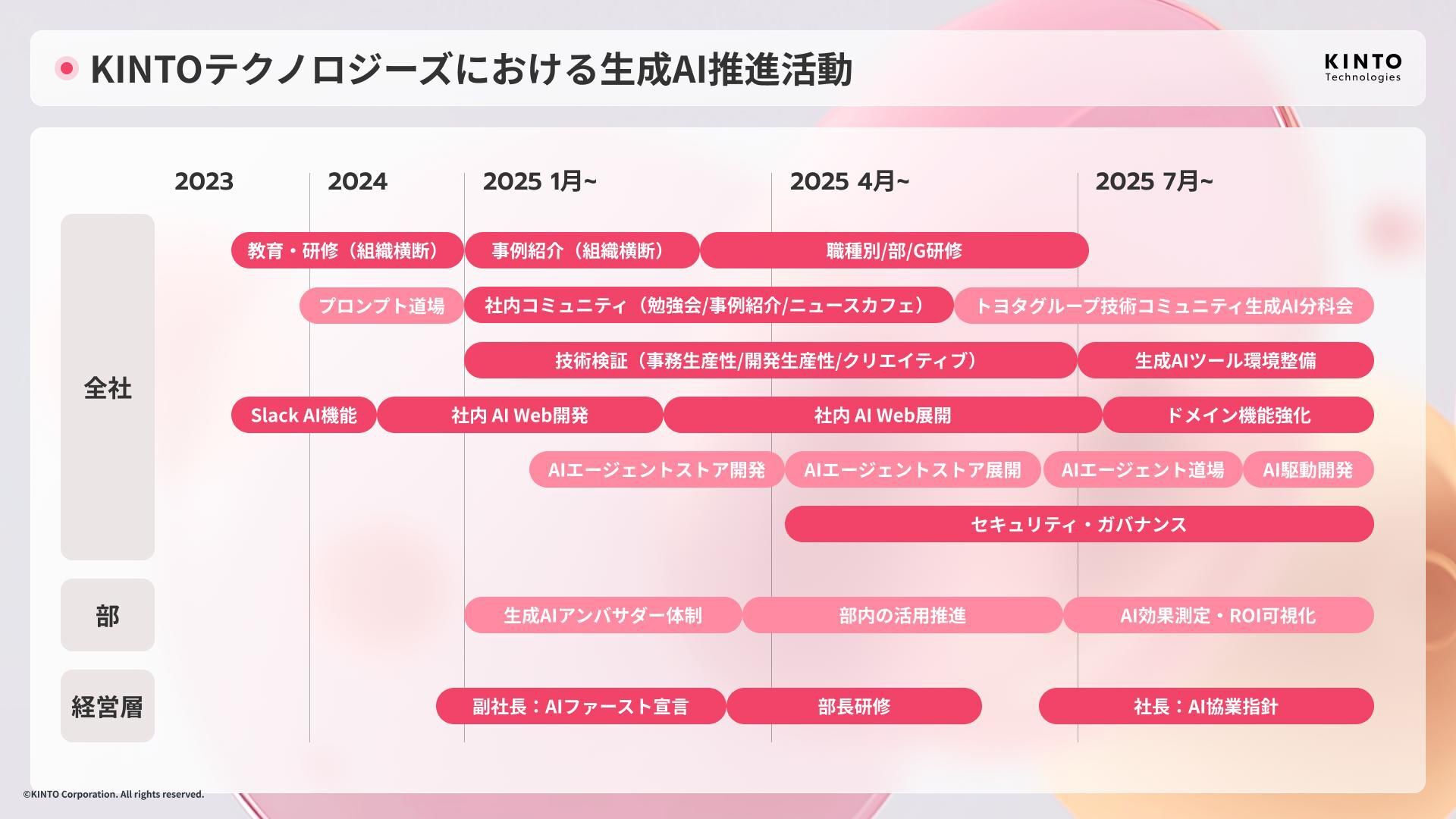 KINTOテクノロジーズにおける生成AI推進活動

KINTO Technologies

2023 2024 2025 1月~ 2025 4月~ 2025 7月~

全社

教育・研修（組織横断） 事例紹介（組織横断） 職種別/部/G研修

プロンプト道場 社内コミュニティ（勉強会/事例紹介/ニュースカフェ） トヨタグループ技術コミュニティ生成AI分科会

技術検証（事務生産性/開発生産性/クリエイティブ） 生成AIツール環境整備

Slack AI機能 社内 AI Web開発 社内 AI Web展開 ドメイン機能強化

AIエージェントストア開発 AIエージェントストア展開 AIエージェント道場 AI駆動開発

セキュリティ・ガバナンス

部

生成AIアンバサダー体制 部内の活用推進 AI効果測定・ROI可視化

経営層

副社長：AIファースト宣言 部長研修 社長：AI協業指針

©KINTO Corporation. All rights reserved.